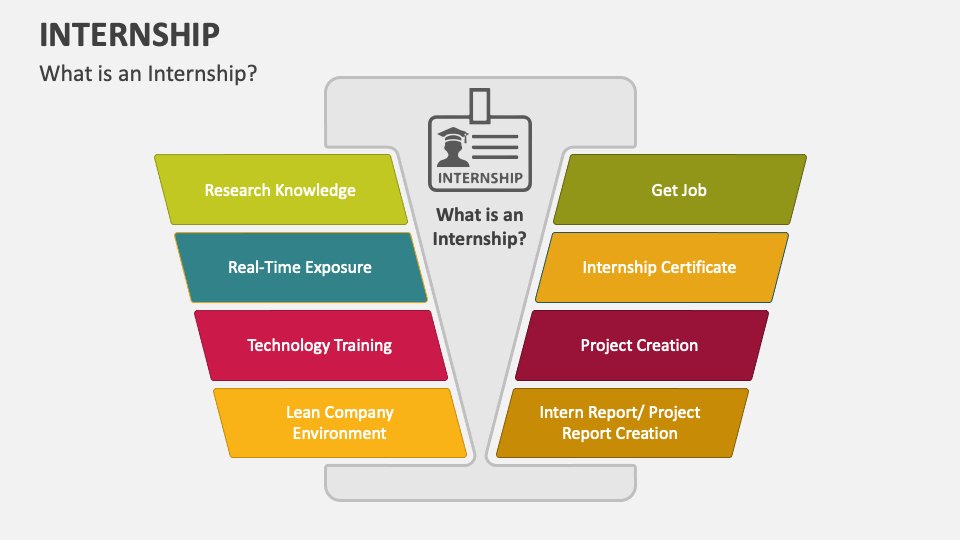 INTERNSHIP

What is an Internship?

INTERNSHIP

What is an Internship?

Research Knowledge

Real-Time Exposure

Technology Training

Lean Company Environment

Get Job

Internship Certificate

Project Creation

Intern Report/ Project Report Creation